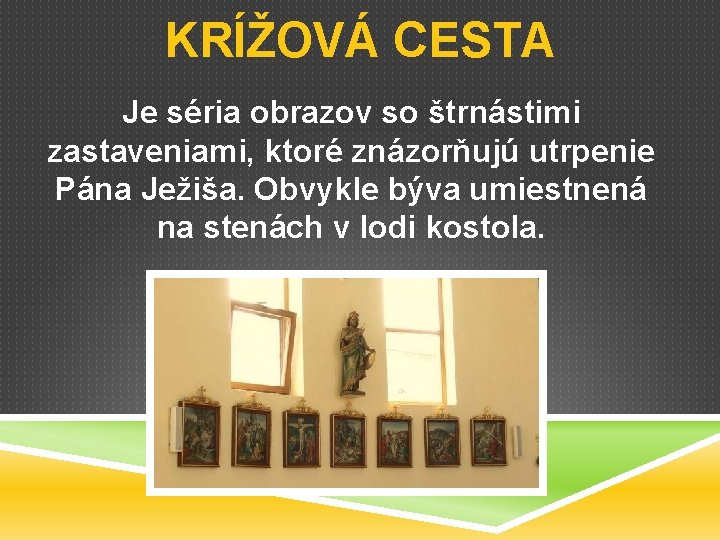 KRÍŽOVÁ CESTA

Je séria obrazov so štrnástimi zastaveniami, ktoré znázorňujú utrpenie Pána Ježiša. Obvykle býva umiestnená na stenách v lodi kostola.